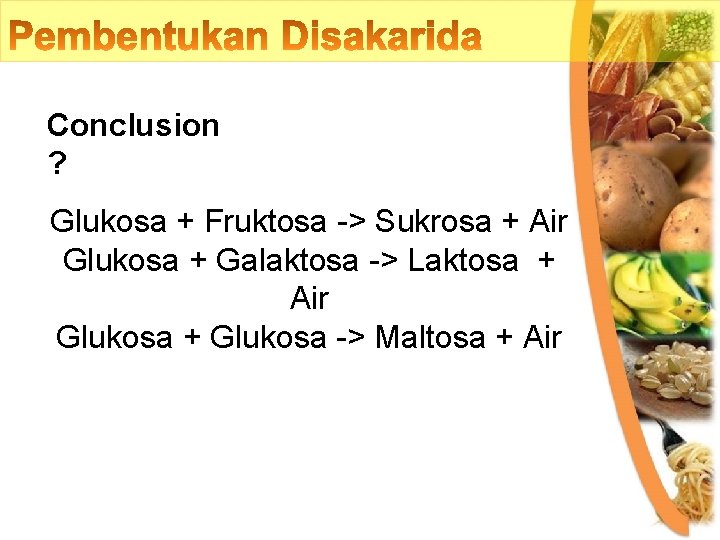 Pembentukan Disakarida

Conclusion
?

Glukosa + Fruktosa -> Sukrosa + Air
Glukosa + Galaktosa -> Laktosa + Air
Glukosa + Glukosa -> Maltosa + Air